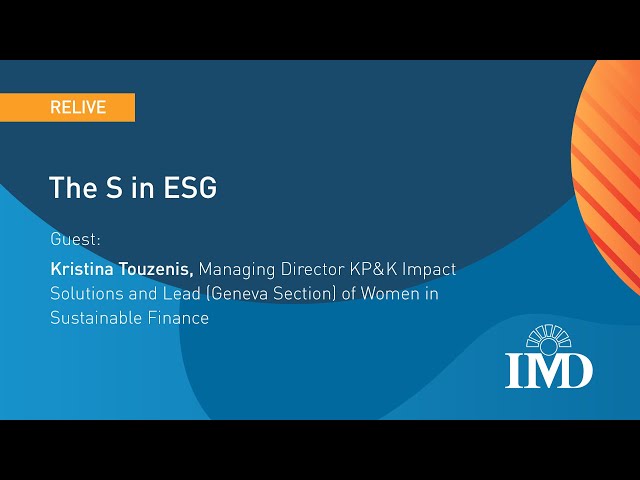 RELIVE

The S in ESG

Guest:

Kristina Touzenis, Managing Director KP&K Impact Solutions and Lead (Geneva Section) of Women in Sustainable Finance

IMD